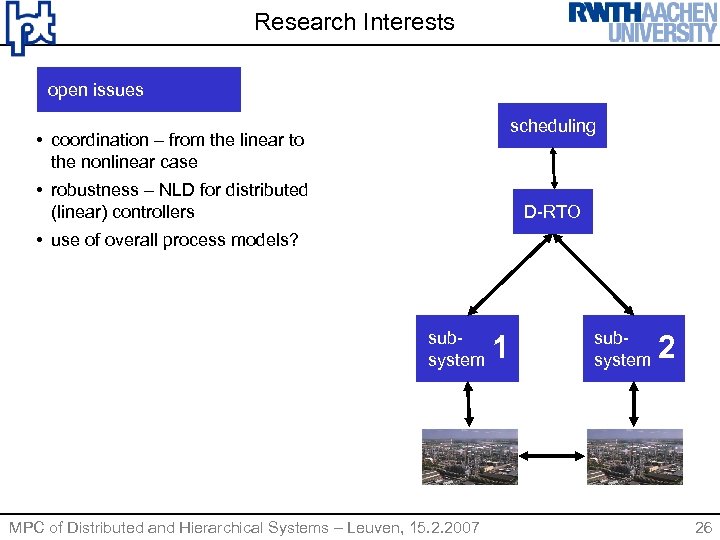 lpt

Research Interests

RWTHAACHEN UNIVERSITY

open issues

• coordination – from the linear to the nonlinear case
• robustness – NLD for distributed (linear) controllers
• use of overall process models?

scheduling

D-RTO

sub-system 1

sub-system 2

MPC of Distributed and Hierarchical Systems – Leuven, 15.2.2007

26